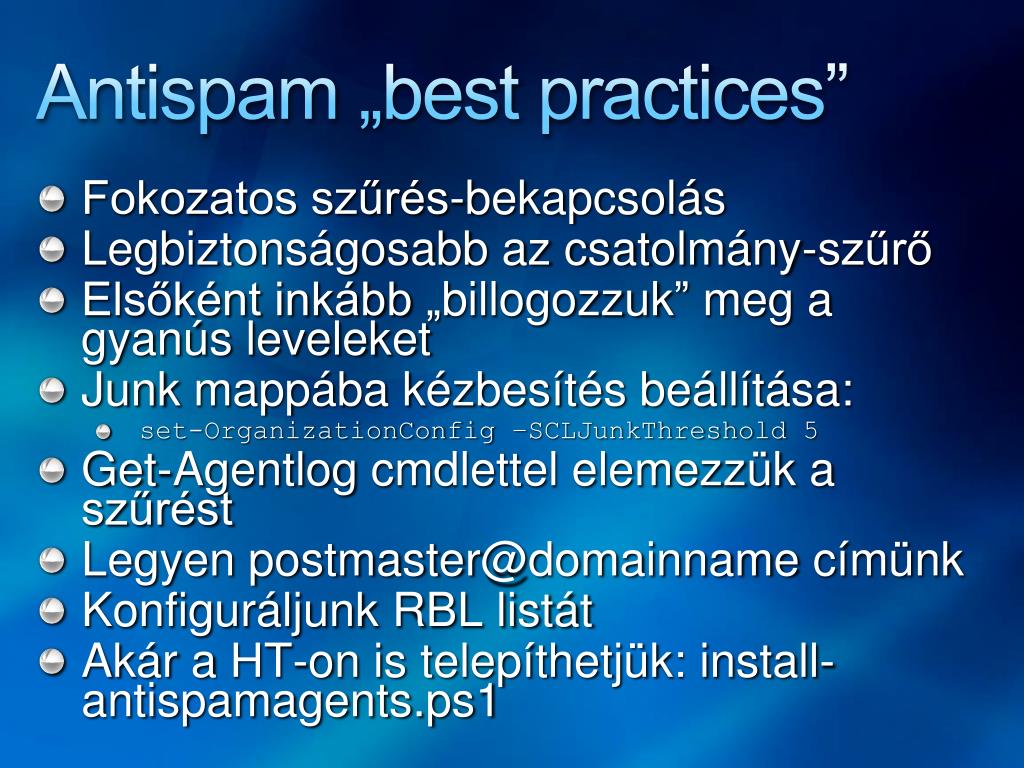 Antispam „best practices”

Fokozatos szűrés-bekapcsolás
Legbiztonságosabb az csatolmány-szűrő
Elsőként inkább „billogozzuk” meg a gyanús leveleket
Junk mappába kézbesítés beállítása:
set-OrganizationConfig –SCLJunkThreshold 5
Get-Agentlog cmdlettel elemezzük a szűrést
Legyen postmaster@domainname címünk
Konfiguráljunk RBL listát
Akár a HT-on is telepíthetjük: install-antispamagents.ps1